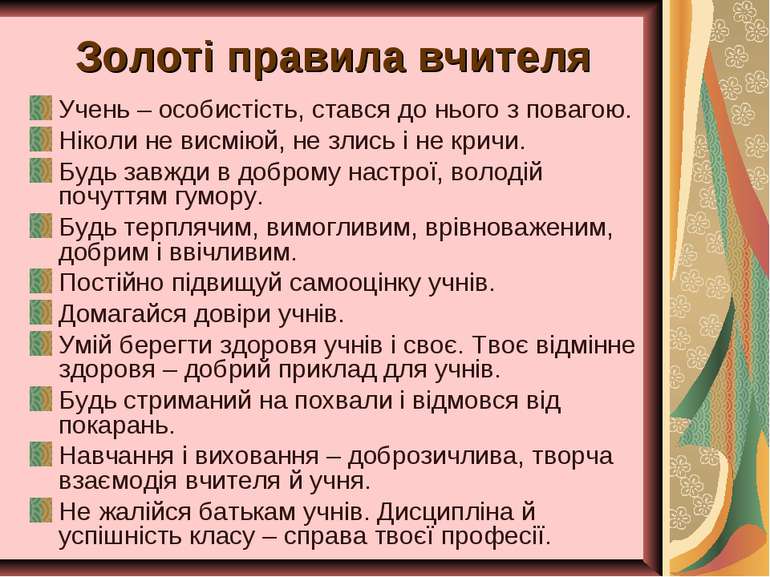 Золоті правила вчителя

Учень – особистість, стався до нього з повагою.

Ніколи не висміюй, не злись і не кричи.

Будь завжди в доброму настрої, володій почуттям гумору.

Будь терплячим, вимогливим, врівноваженим, добрим і ввічливим.

Постійно підвищуй самооцінку учнів.

Домагайся довіри учнів.

Умій берегти здоровя учнів і своє. Твоє відмінне здоровя – добрий приклад для учнів.

Будь стриманий на похвали і відмовся від покарань.

Навчання і виховання – доброзичлива, творча взаємодія вчителя й учня.

Не жалійся батькам учнів. Дисципліна й успішність класу – справа твоєї професії.